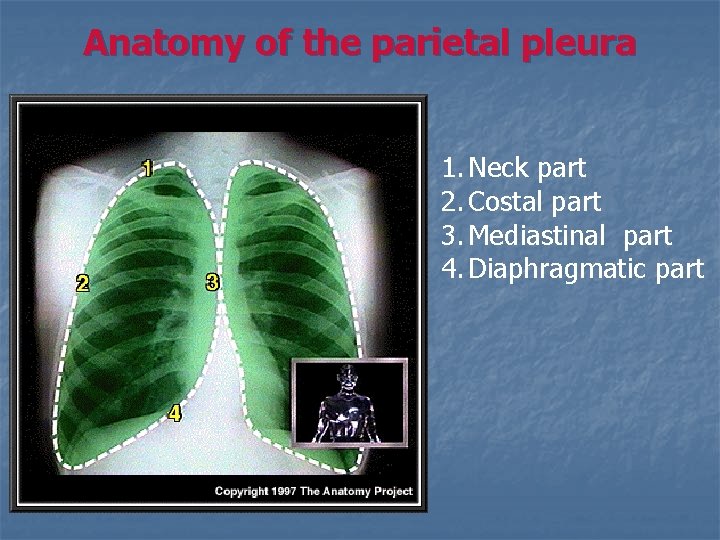 Anatomy of the parietal pleura

1
2
3
4

Copyright 1997 The Anatomy Project

1. Neck part
2. Costal part
3. Mediastinal part
4. Diaphragmatic part